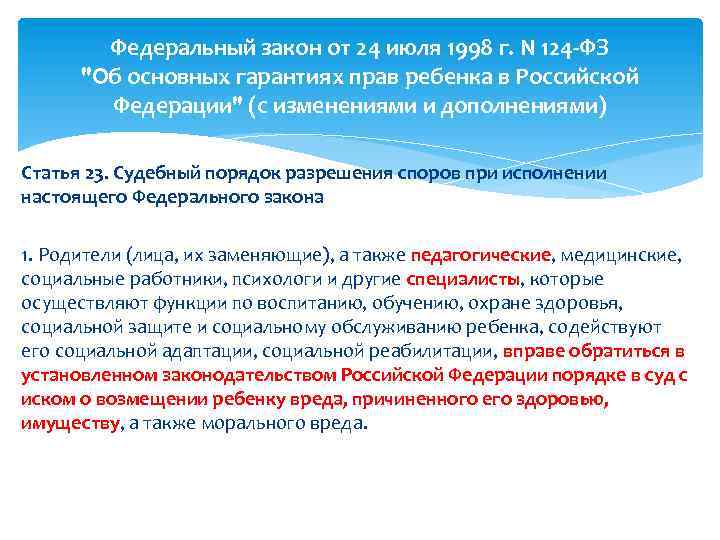 Федеральный закон от 24 июля 1998 г. N 124-ФЗ "Об основных гарантиях прав ребенка в Российской Федерации" (с изменениями и дополнениями)

Статья 23. Судебный порядок разрешения споров при исполнении настоящего Федерального закона

1. Родители (лица, их заменяющие), а также педагогические, медицинские, социальные работники, психологи и другие специалисты, которые осуществляют функции по воспитанию, обучению, охране здоровья, социальной защите и социальному обслуживанию ребенка, содействуют его социальной адаптации, социальной реабилитации, вправе обратиться в установленном законодательством Российской Федерации порядке в суд с иском о возмещении ребенку вреда, причиненного его здоровью, имуществу, а также морального вреда.